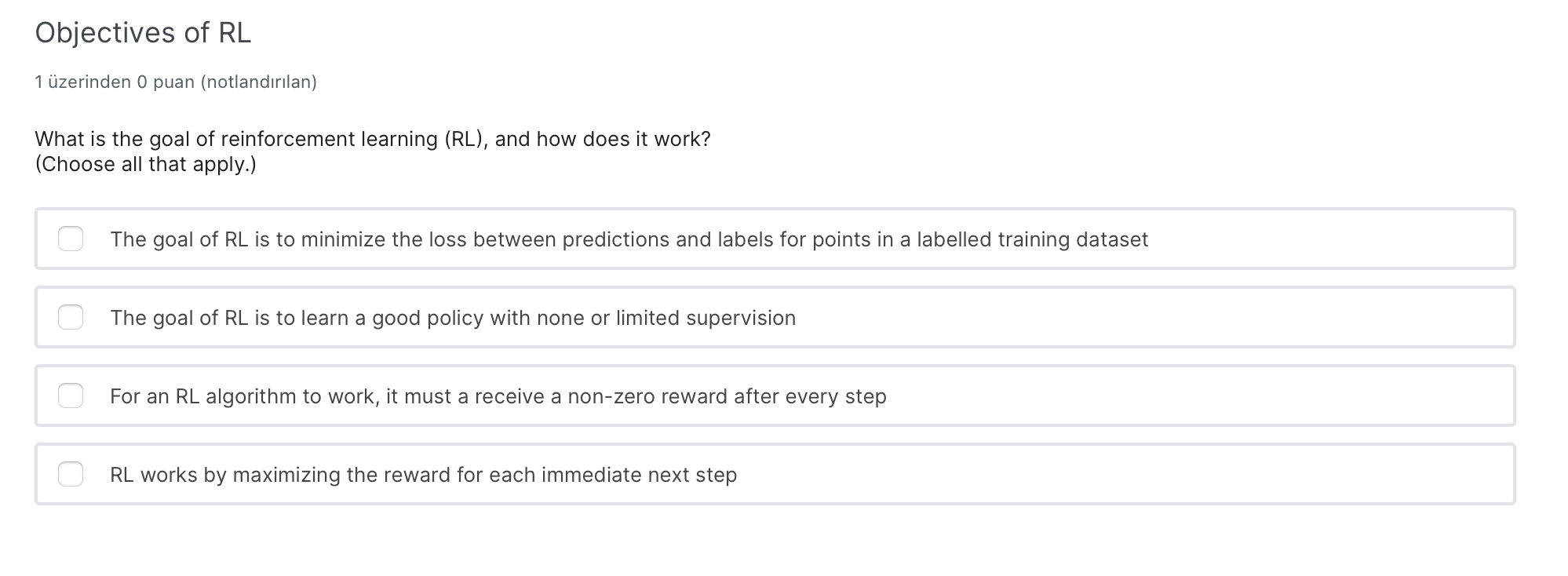 Objectives of RL

1 üzerinden 0 puan (notlandırılan)

What is the goal of reinforcement learning (RL), and how does it work?
(Choose all that apply.)

The goal of RL is to minimize the loss between predictions and labels for points in a labelled training dataset

The goal of RL is to learn a good policy with none or limited supervision

For an RL algorithm to work, it must a receive a non-zero reward after every step

RL works by maximizing the reward for each immediate next step